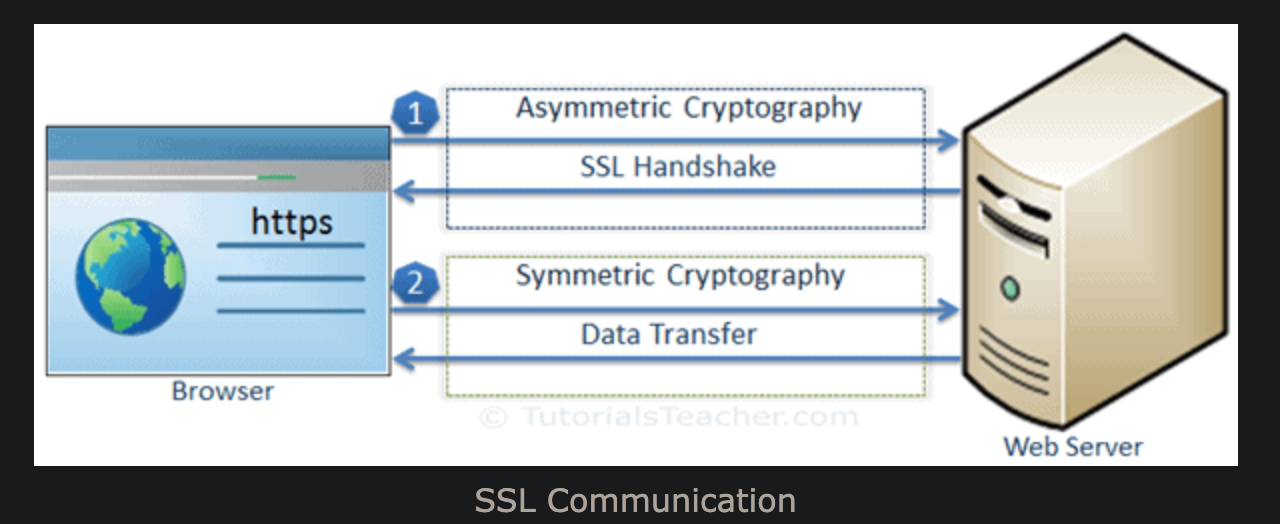 1
Asymmetric Cryptography
SSL Handshake

https

2
Symmetric Cryptography
Data Transfer

Browser

© TutorialsTeacher.com

Web Server

SSL Communication